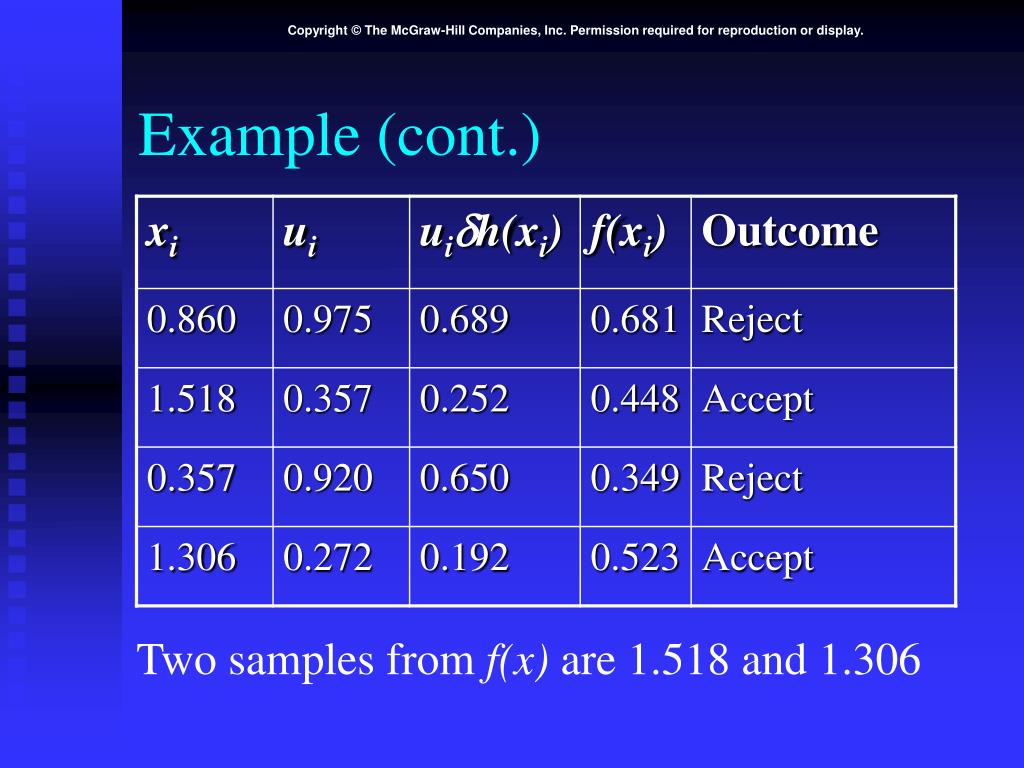 Copyright © The McGraw-Hill Companies, Inc. Permission required for reproduction or display.

Example (cont.)

| $x_i$ | $u_i$ | $u_i \delta h(x_i)$ | $f(x_i)$ | Outcome |
|---|---|---|---|---|
| 0.860 | 0.975 | 0.689 | 0.681 | Reject |
| 1.518 | 0.357 | 0.252 | 0.448 | Accept |
| 0.357 | 0.920 | 0.650 | 0.349 | Reject |
| 1.306 | 0.272 | 0.192 | 0.523 | Accept |

Two samples from $f(x)$ are 1.518 and 1.306